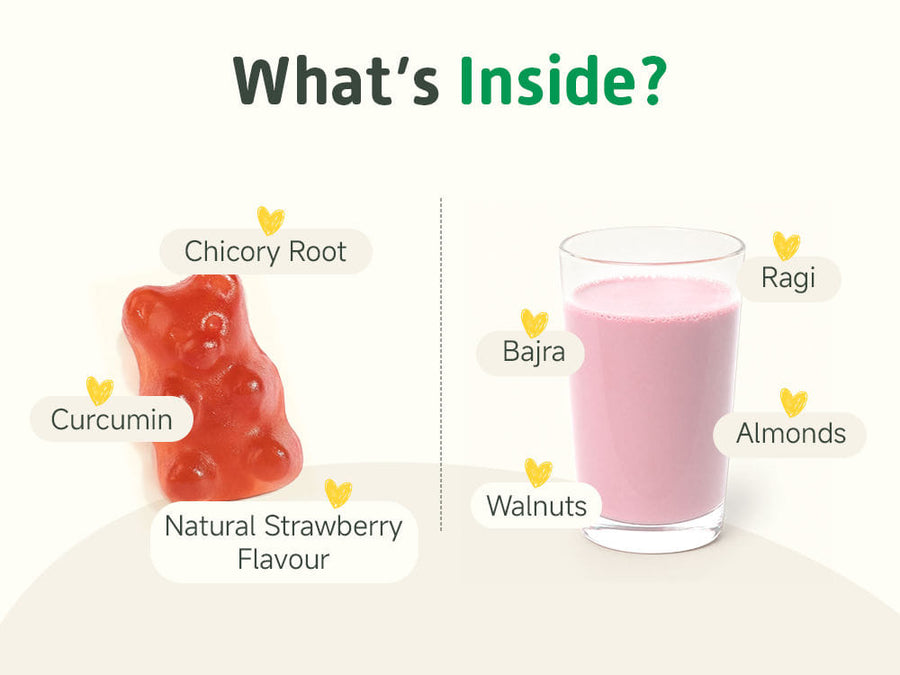 What's Inside?

Chicory Root

Curcumin

Natural Strawberry Flavour

Ragi

Bajra

Almonds

Walnuts